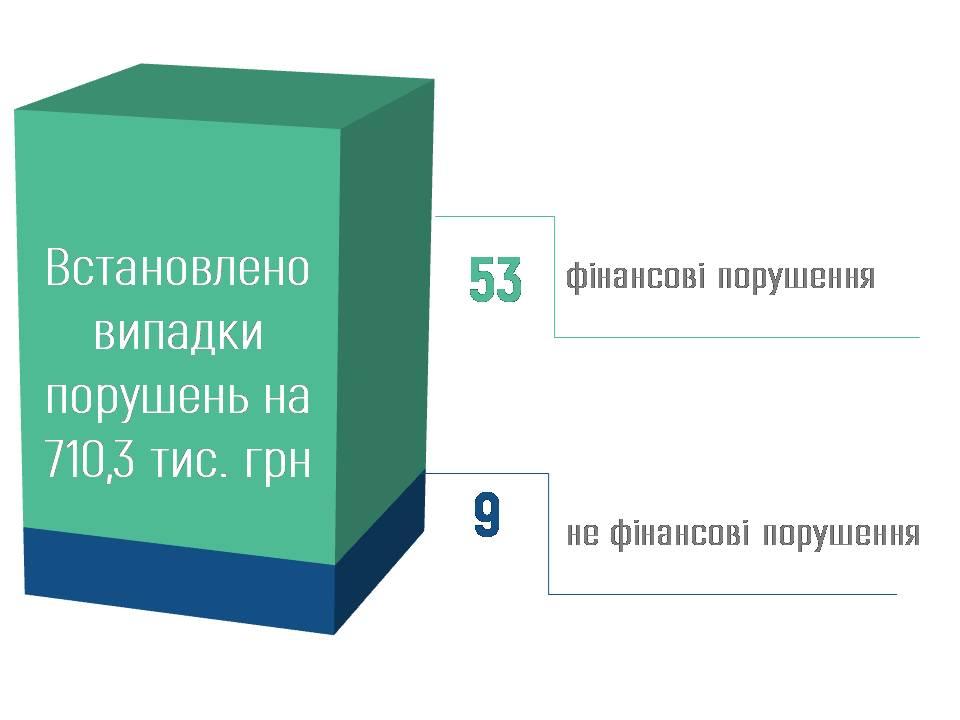 Встановлено випадки порушень на 710,3 тис. грн

53 фінансові порушення

9 не фінансові порушення